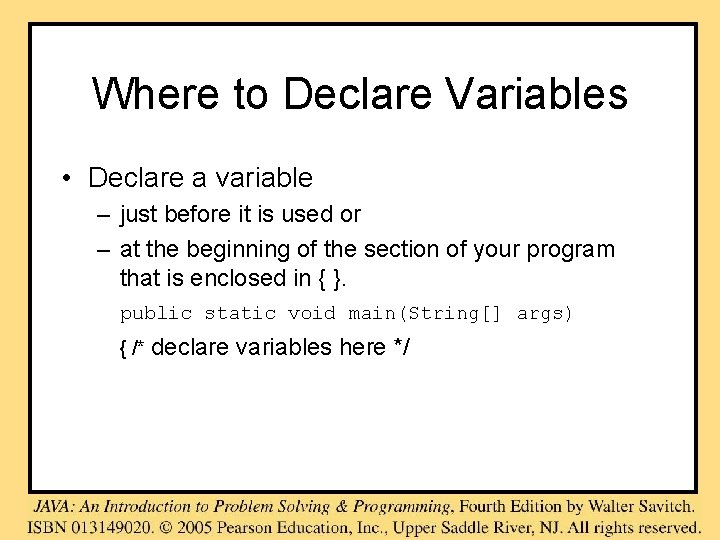 Where to Declare Variables

• Declare a variable
– just before it is used or
– at the beginning of the section of your program that is enclosed in { }.

public static void main(String[] args)

{ /* declare variables here */

JAVA: An Introduction to Problem Solving & Programming, Fourth Edition by Walter Savitch. ISBN 013149020. © 2005 Pearson Education, Inc., Upper Saddle River, NJ. All rights reserved.